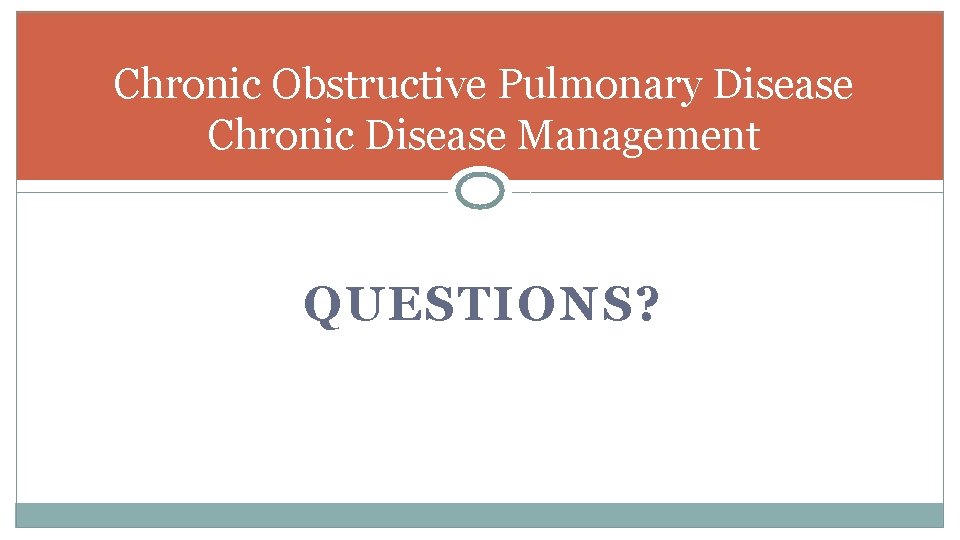 Chronic Obstructive Pulmonary Disease
Chronic Disease Management

QUESTIONS?